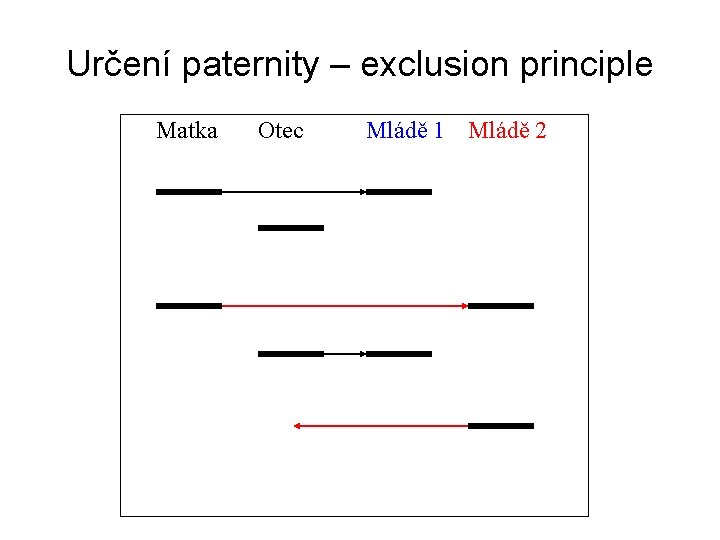 Určení paternity – exclusion principle

Matka Otec Mládě 1 Mládě 2